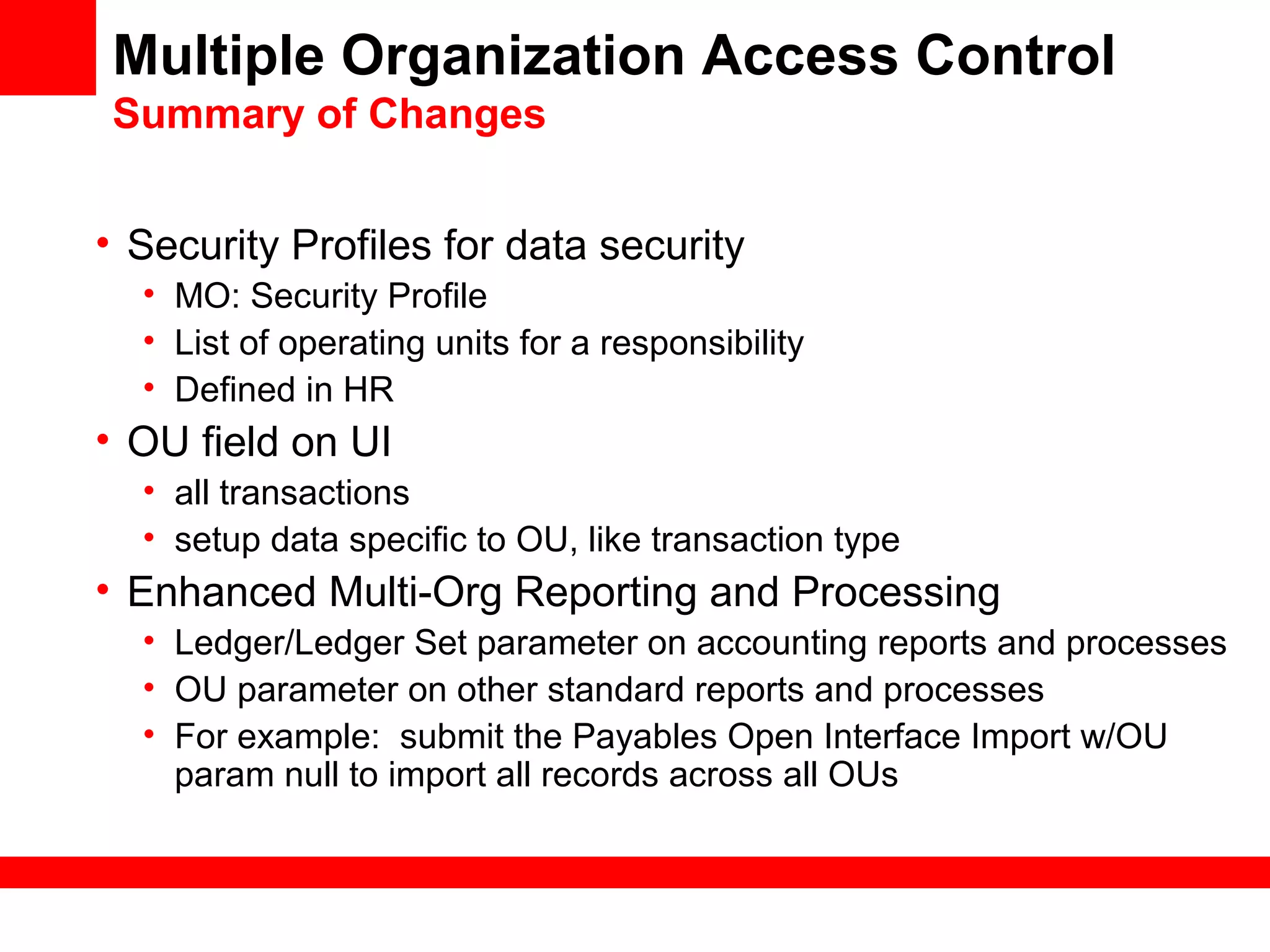 Multiple Organization Access Control
Summary of Changes

• Security Profiles for data security
  • MO: Security Profile
  • List of operating units for a responsibility
  • Defined in HR
• OU field on UI
  • all transactions
  • setup data specific to OU, like transaction type
• Enhanced Multi-Org Reporting and Processing
  • Ledger/Ledger Set parameter on accounting reports and processes
  • OU parameter on other standard reports and processes
  • For example: submit the Payables Open Interface Import w/OU param null to import all records across all OUs